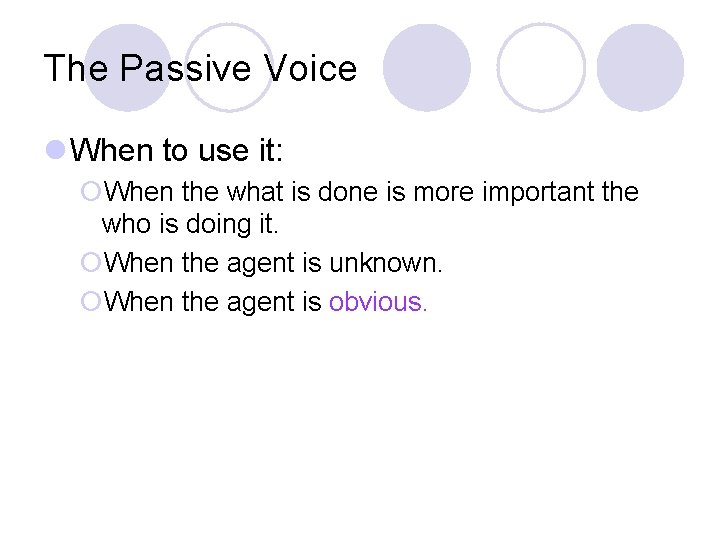 The Passive Voice

When to use it:

When the what is done is more important the who is doing it.

When the agent is unknown.

When the agent is obvious.